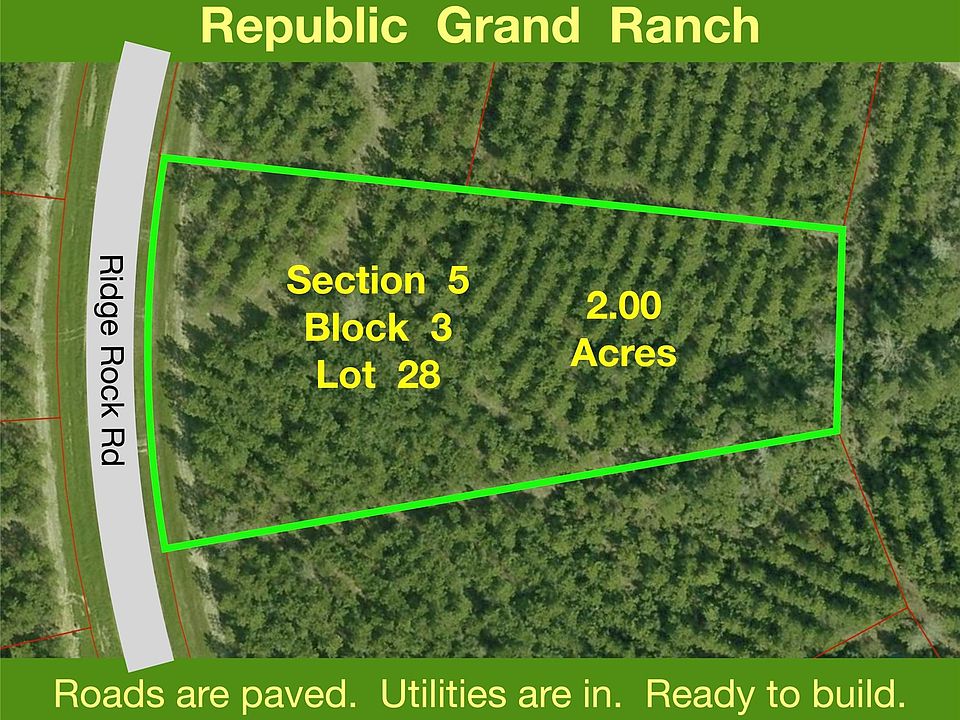 Republic Grand Ranch

Ridge Rock Rd

Section 5
Block 3
Lot 28

2.00
Acres

Roads are paved. Utilities are in. Ready to build.